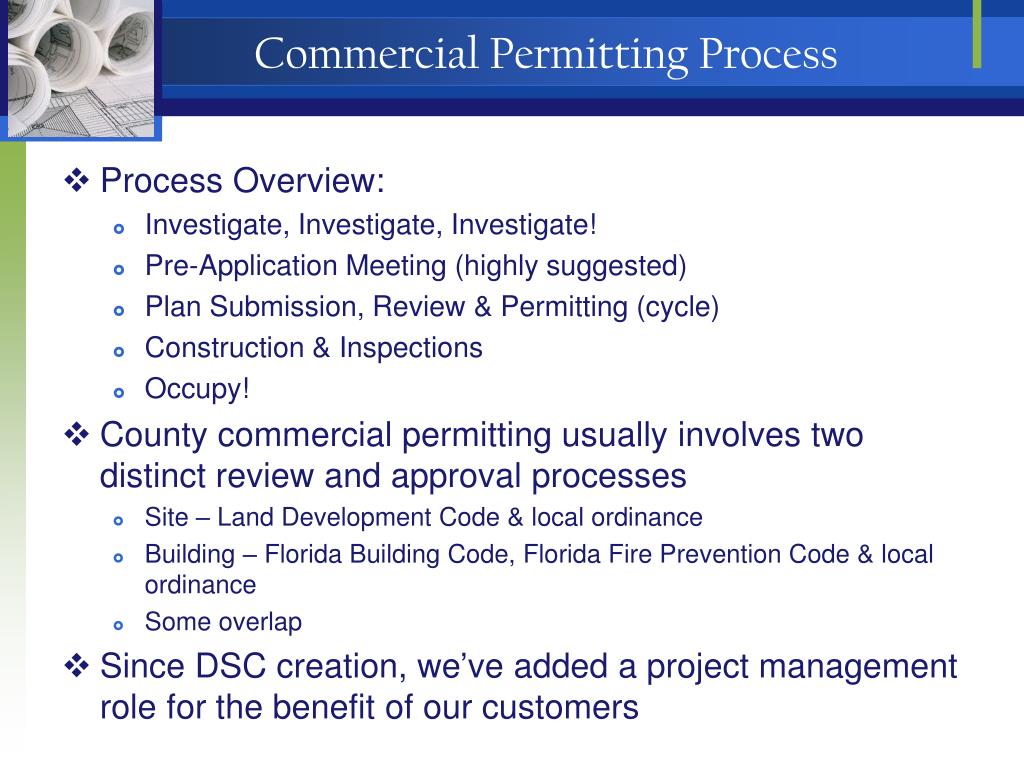 Commercial Permitting Process

❖ Process Overview:
- Investigate, Investigate, Investigate!
- Pre-Application Meeting (highly suggested)
- Plan Submission, Review & Permitting (cycle)
- Construction & Inspections
- Occupy!

❖ County commercial permitting usually involves two distinct review and approval processes
- Site – Land Development Code & local ordinance
- Building – Florida Building Code, Florida Fire Prevention Code & local ordinance
- Some overlap

❖ Since DSC creation, we've added a project management role for the benefit of our customers